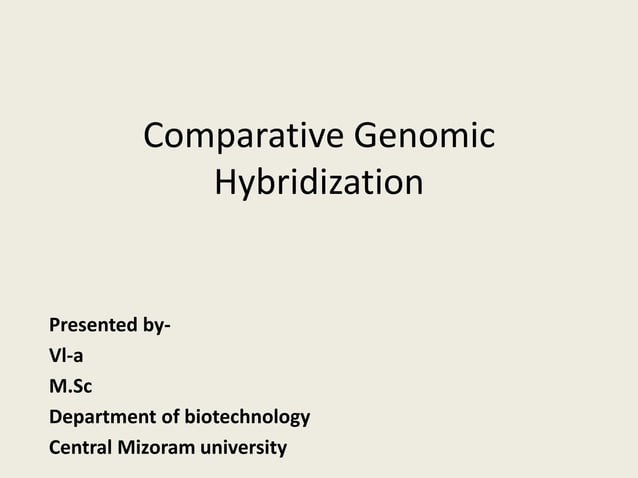 Comparative Genomic Hybridization

Presented by-
Vl-a
M.Sc
Department of biotechnology
Central Mizoram university